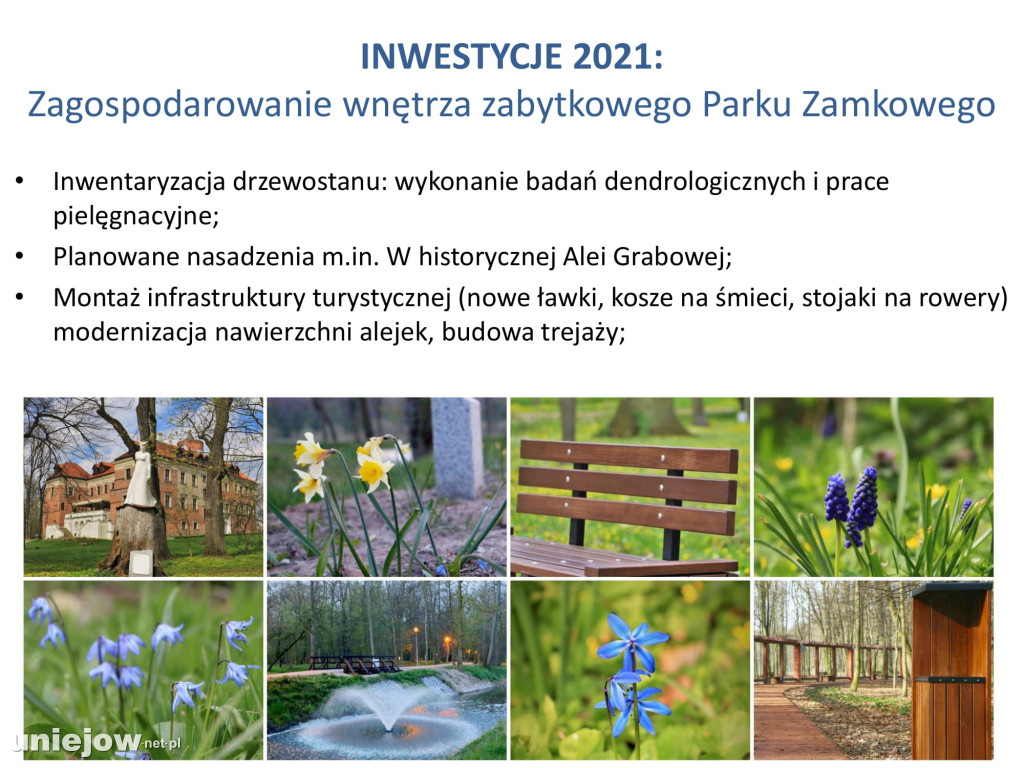 INWESTYCJE 2021:
Zagospodarowanie wnętrza zabytkowego Parku Zamkowego

• Inwentaryzacja drzewostanu: wykonanie badań dendrologicznych i prace pielęgnacyjne;
• Planowane nasadzenia m.in. W historycznej Alei Grabowej;
• Montaż infrastruktury turystycznej (nowe ławki, kosze na śmieci, stojaki na rowery) modernizacja nawierzchni alejek, budowa trejaży;

uniejow.net.pl